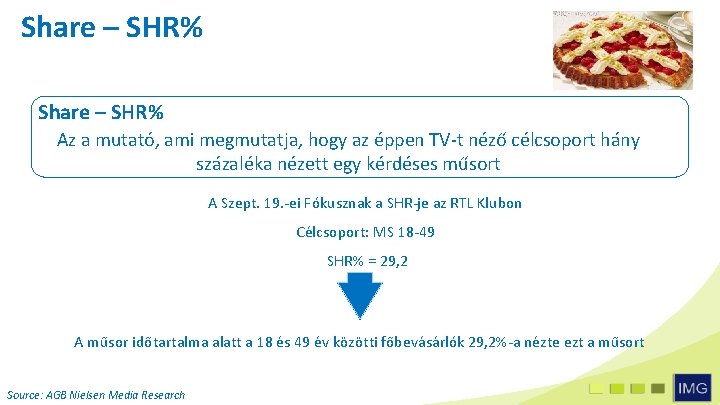 Share – SHR%

Share – SHR%

Az a mutató, ami megmutatja, hogy az éppen TV-t néző célcsoport hány százaléka nézett egy kérdéses műsort

A Szept. 19.-ei Fókusznak a SHR-je az RTL Klubon

Célcsoport: MS 18-49

SHR% = 29,2

A műsor időtartalma alatt a 18 és 49 év közötti főbevásárlók 29,2%-a nézte ezt a műsort

Source: AGB Nielsen Media Research

IMG